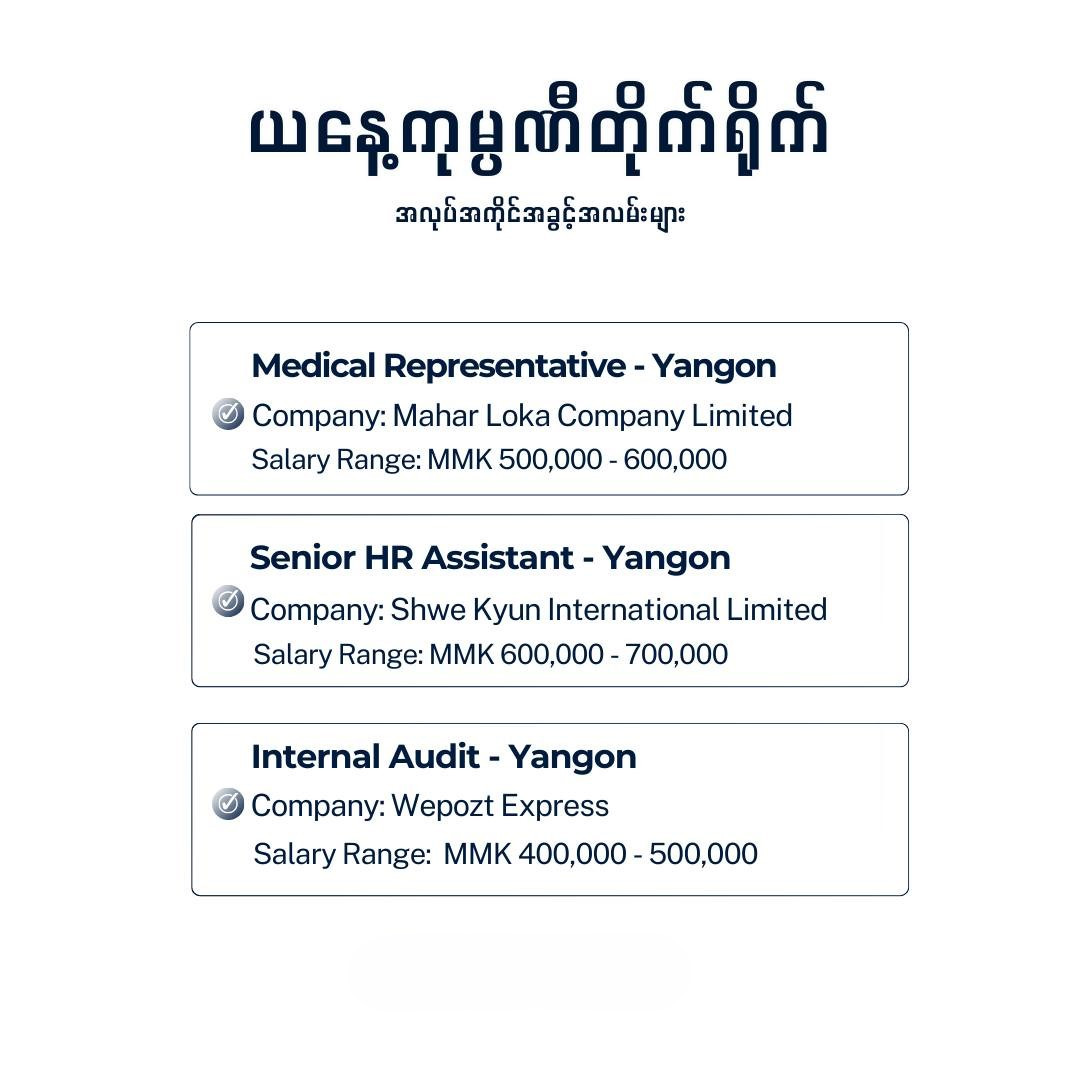 ယနေ့ကုမ္ပဏီတိုက်ရိုက်

အလုပ်အကိုင်အခွင့်အလမ်းများ

Medical Representative - Yangon
Company: Mahar Loka Company Limited
Salary Range: MMK 500,000 - 600,000

Senior HR Assistant - Yangon
Company: Shwe Kyun International Limited
Salary Range: MMK 600,000 - 700,000

Internal Audit - Yangon
Company: Wepozt Express
Salary Range: MMK 400,000 - 500,000